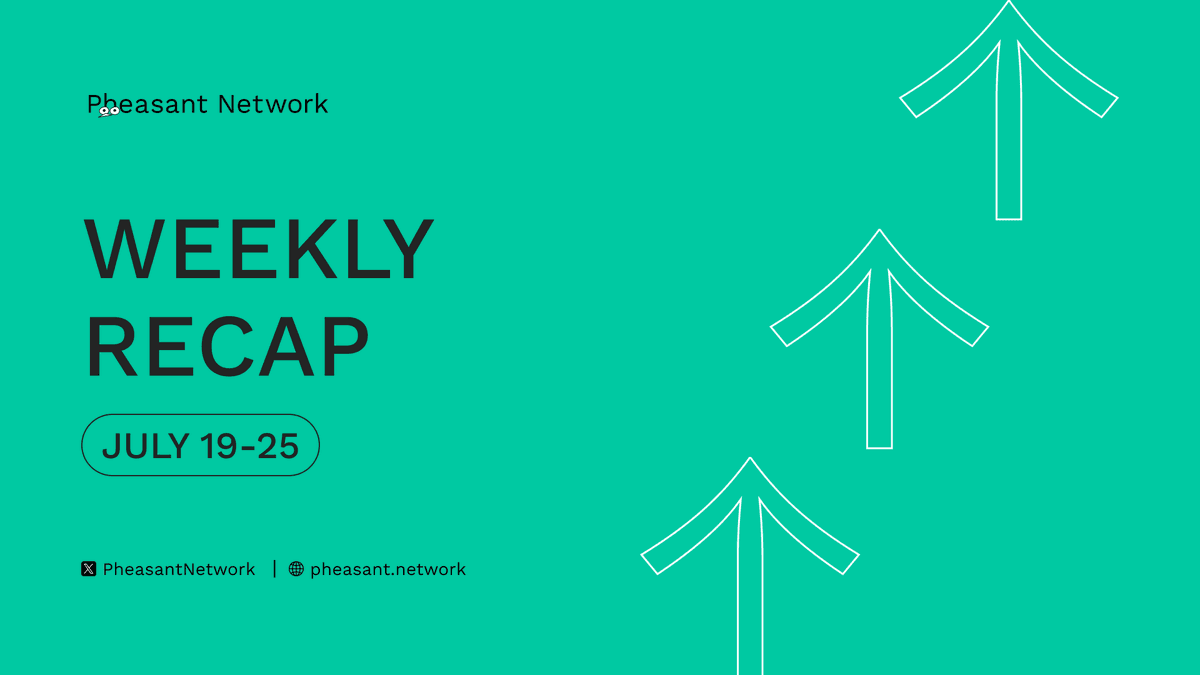 Pheasant Network

WEEKLY RECAP

JULY 19-25

PheasantNetwork | pheasant.network